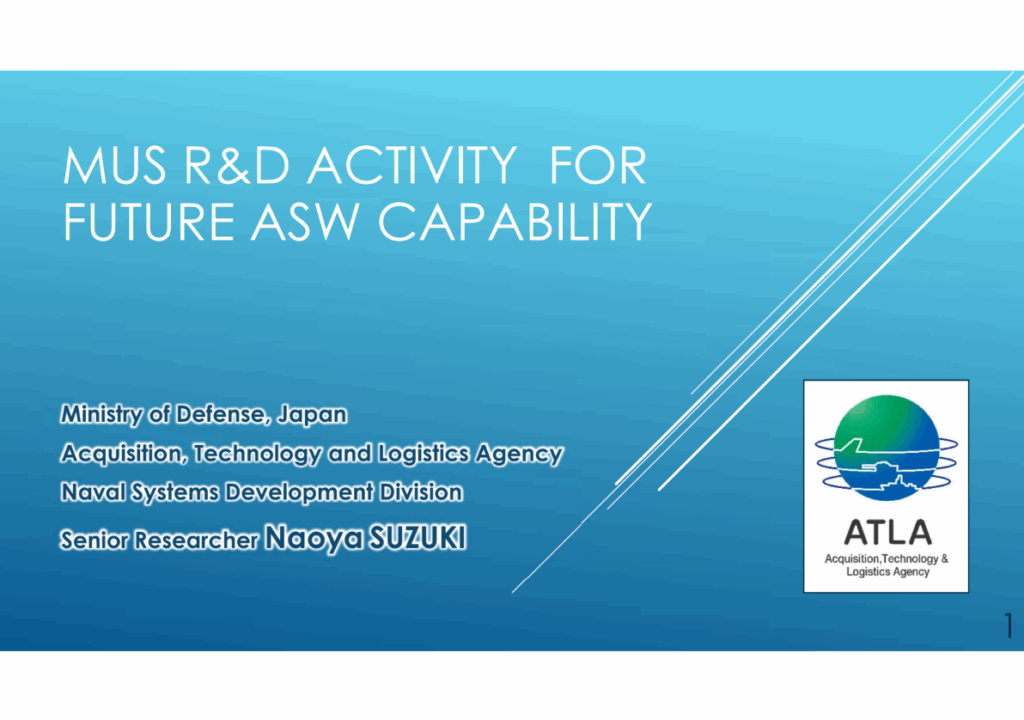 MUS R&D ACTIVITY FOR FUTURE ASW CAPABILITY

Ministry of Defense, Japan
Acquisition, Technology and Logistics Agency
Naval Systems Development Division
Senior Researcher Naoya SUZUKI

ATLA
Acquisition,Technology & Logistics Agency

1